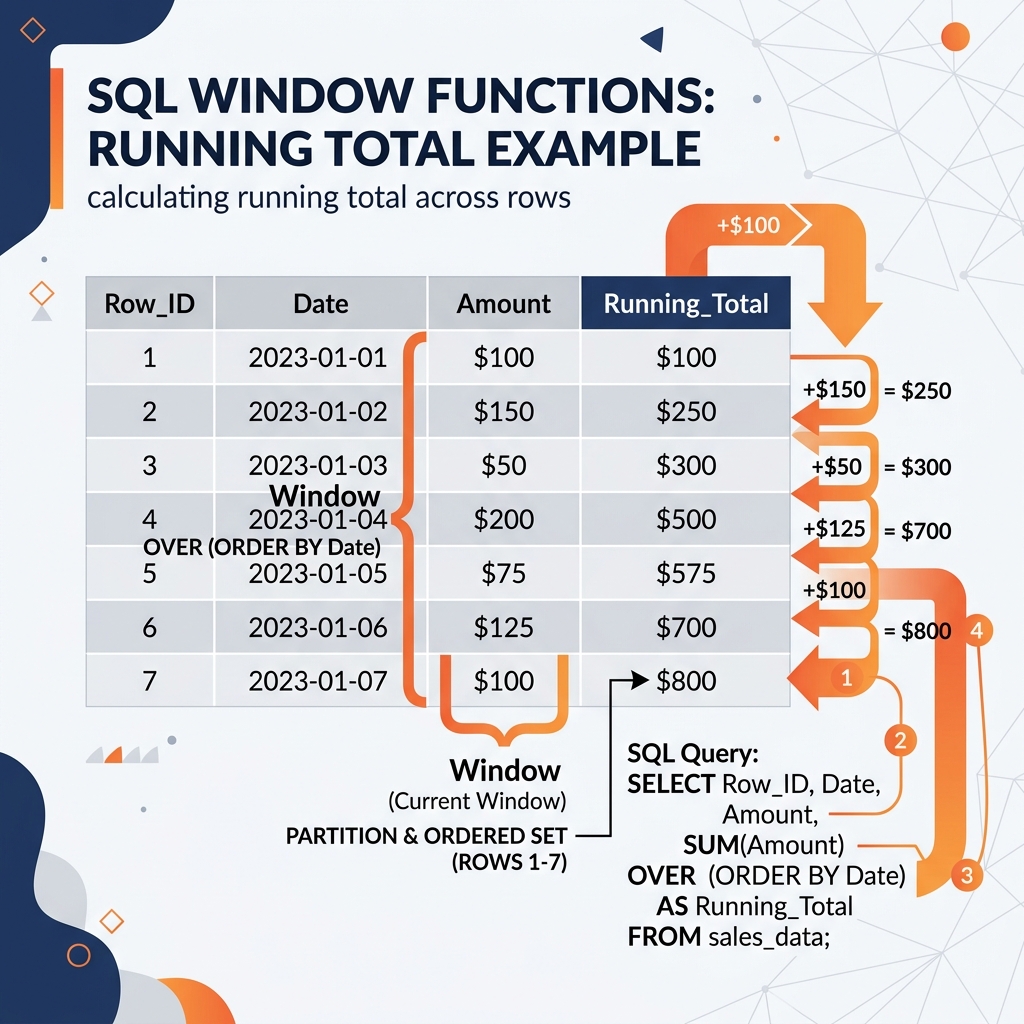 SQL WINDOW FUNCTIONS: RUNNING TOTAL EXAMPLE

calculating running total across rows

+$100

| Row_ID | Date | Amount | Running_Total |
|---|---|---|---|
| 1 | 2023-01-01 | $100 | $100 |
| 2 | 2023-01-02 | $150 | $250 |
| 3 | 2023-01-03 | $50 | $300 |
| 4 | 2023-01-04 | $200 | $500 |
| 5 | 2023-01-05 | $75 | $575 |
| 6 | 2023-01-06 | $125 | $700 |
| 7 | 2023-01-07 | $100 | $800 |

Window
OVER (ORDER BY Date)

+$150 = $250
+$50 = $300
+$125 = $700
+$100
= $800

4
1
2
3

Window
(Current Window)

PARTITION & ORDERED SET
(ROWS 1-7)

SQL Query:
SELECT Row_ID, Date,
Amount,
SUM(Amount)
OVER (ORDER BY Date)
AS Running_Total
FROM sales_data;